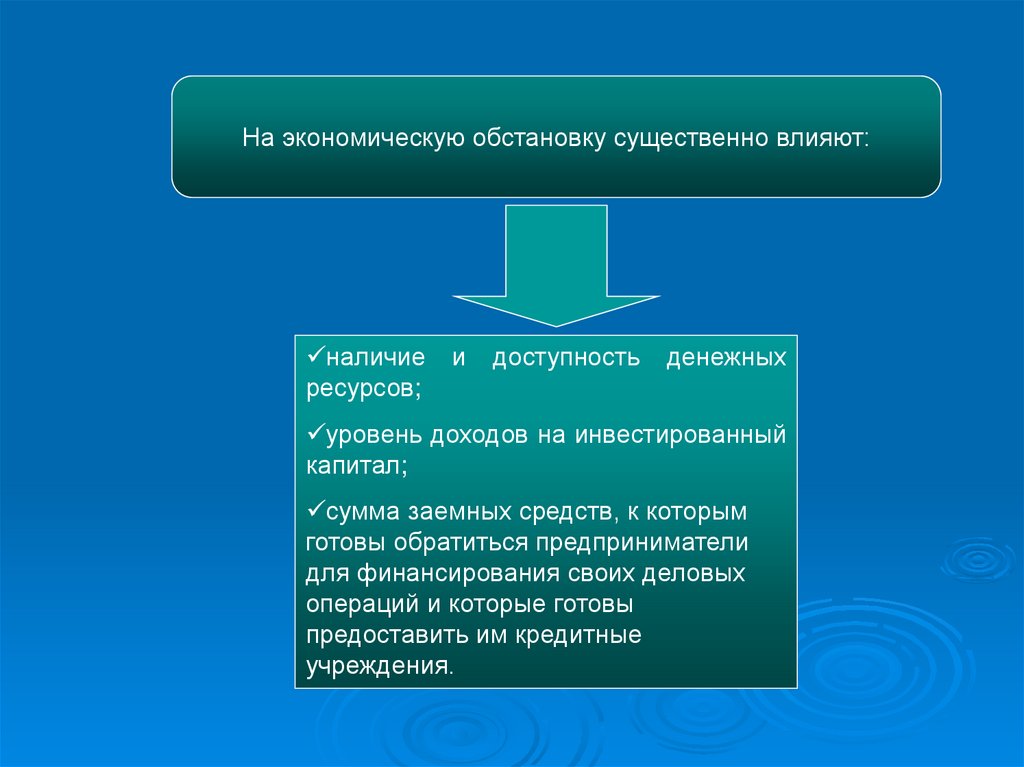 На экономическую обстановку существенно влияют:

✓наличие и доступность денежных ресурсов;

✓уровень доходов на инвестированный капитал;

✓сумма заемных средств, к которым готовы обратиться предприниматели для финансирования своих деловых операций и которые готовы предоставить им кредитные учреждения.